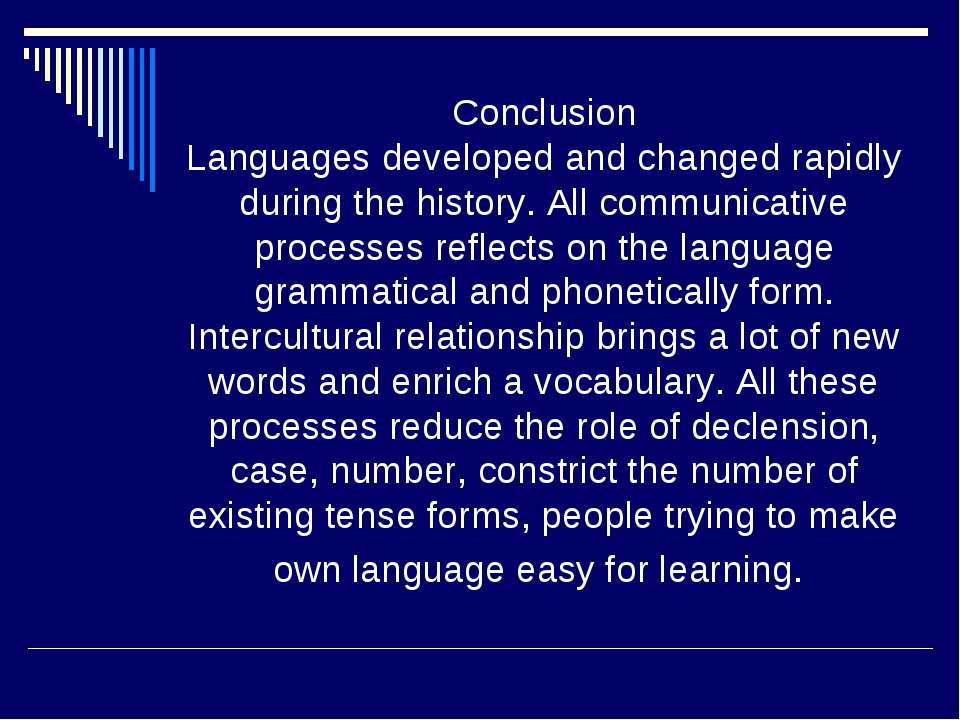 Conclusion
Languages developed and changed rapidly during the history. All communicative processes reflects on the language grammatical and phonetically form. Intercultural relationship brings a lot of new words and enrich a vocabulary. All these processes reduce the role of declension, case, number, constrict the number of existing tense forms, people trying to make own language easy for learning.